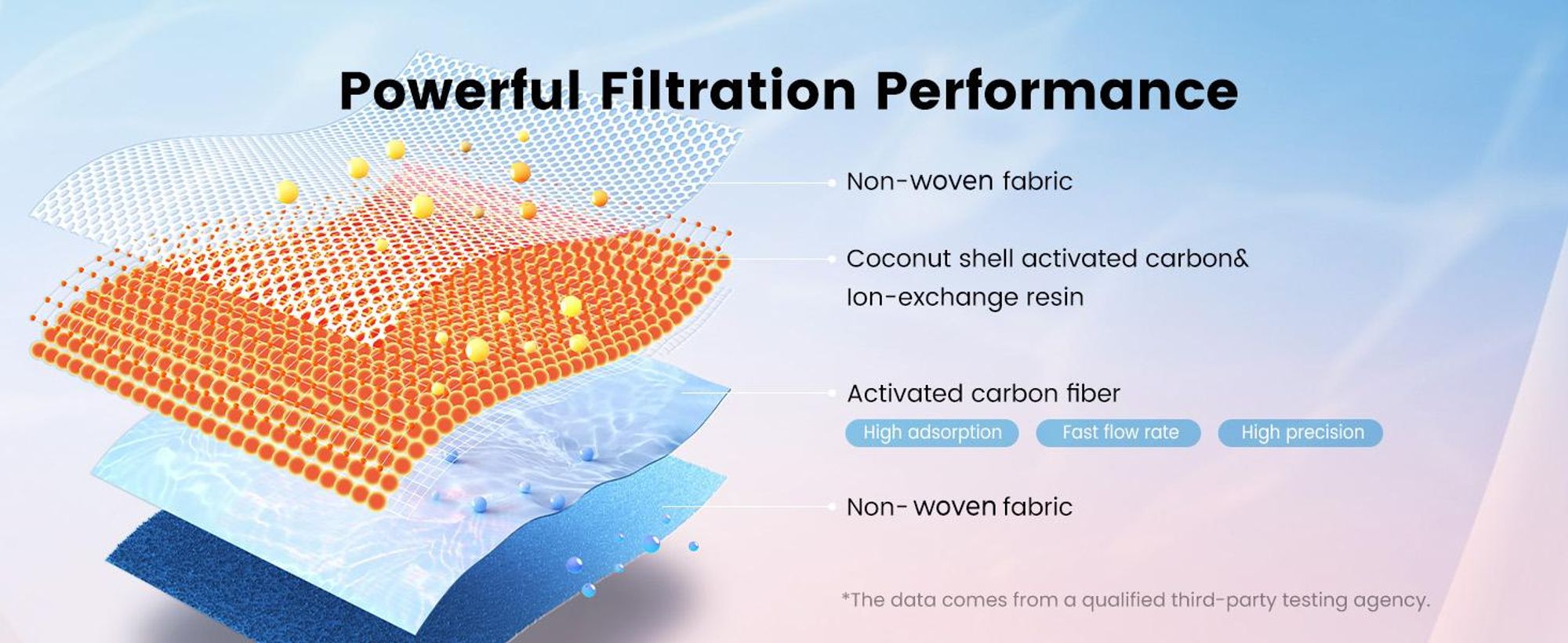 Powerful Filtration Performance

Non-woven fabric

Coconut shell activated carbon& Ion-exchange resin

Activated carbon fiber

High adsorption

Fast flow rate

High precision

Non- woven fabric

*The data comes from a qualified third-party testing agency.